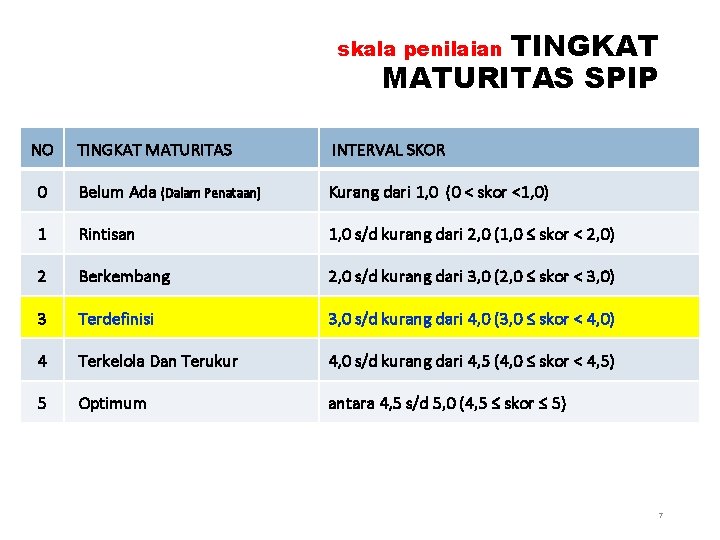 skala penilaian TINGKAT MATURITAS SPIP

| NO | TINGKAT MATURITAS | INTERVAL SKOR |
|---|---|---|
| 0 | Belum Ada (Dalam Penataan) | Kurang dari 1,0 (0 < skor <1,0) |
| 1 | Rintisan | 1,0 s/d kurang dari 2,0 (1,0 ≤ skor < 2,0) |
| 2 | Berkembang | 2,0 s/d kurang dari 3,0 (2,0 ≤ skor < 3,0) |
| 3 | Terdefinisi | 3,0 s/d kurang dari 4,0 (3,0 ≤ skor < 4,0) |
| 4 | Terkelola Dan Terukur | 4,0 s/d kurang dari 4,5 (4,0 ≤ skor < 4,5) |
| 5 | Optimum | antara 4,5 s/d 5,0 (4,5 ≤ skor ≤ 5) |

7